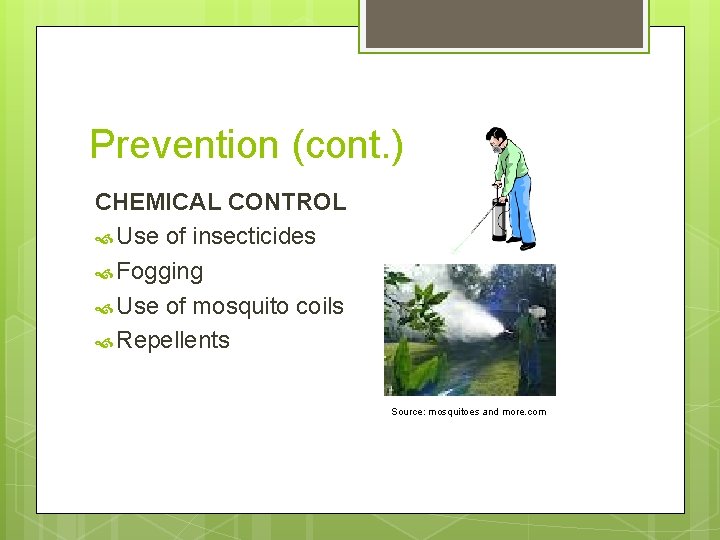 Prevention (cont.)

CHEMICAL CONTROL

Use of insecticides

Fogging

Use of mosquito coils

Repellents

Source: mosquitoes and more.com